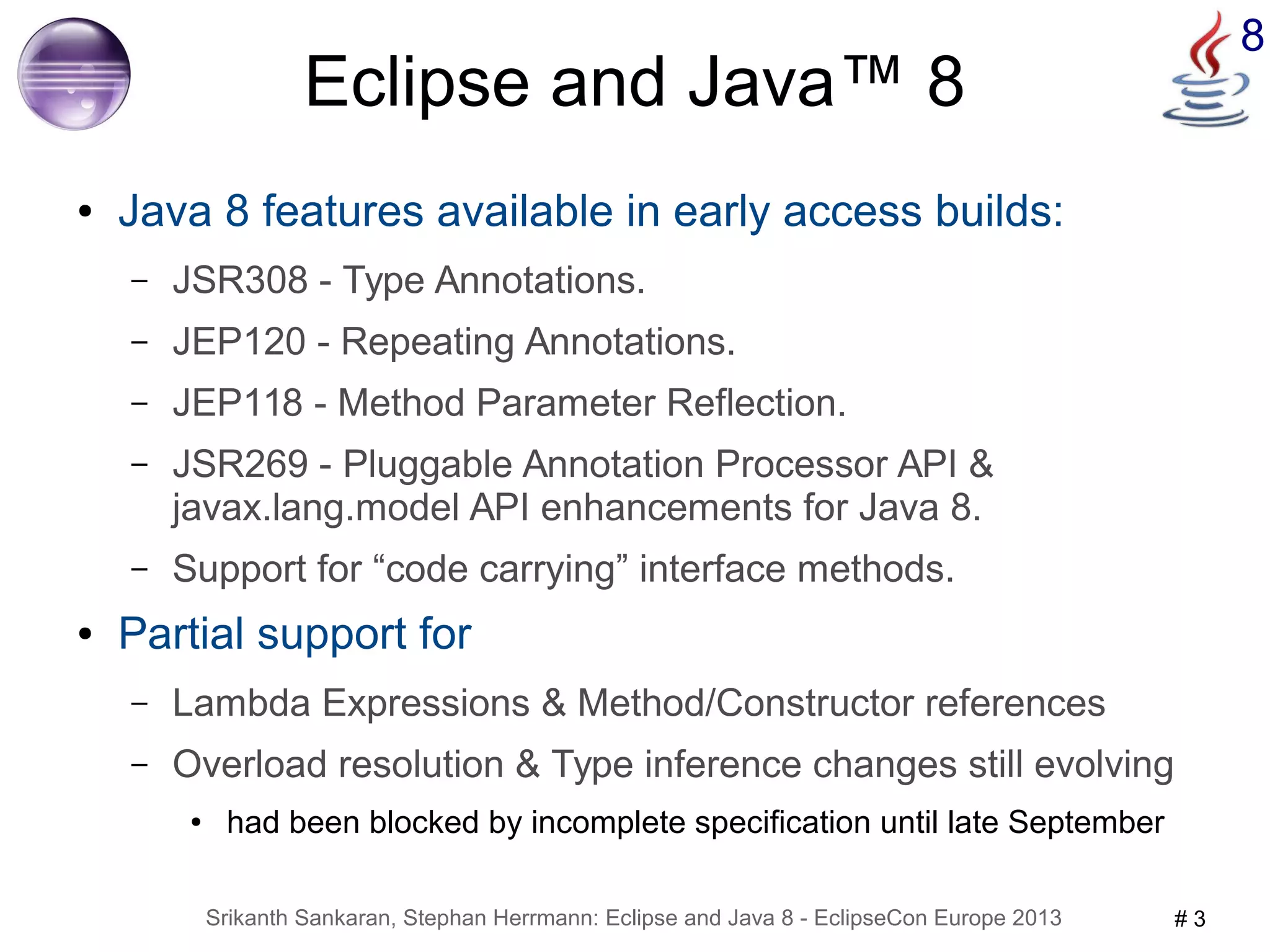 Eclipse and Java™ 8

8

• Java 8 features available in early access builds:

– JSR308 - Type Annotations.

– JEP120 - Repeating Annotations.

– JEP118 - Method Parameter Reflection.

– JSR269 - Pluggable Annotation Processor API & javax.lang.model API enhancements for Java 8.

– Support for “code carrying” interface methods.

• Partial support for

– Lambda Expressions & Method/Constructor references

– Overload resolution & Type inference changes still evolving

• had been blocked by incomplete specification until late September

Srikanth Sankaran, Stephan Herrmann: Eclipse and Java 8 - EclipseCon Europe 2013

# 3